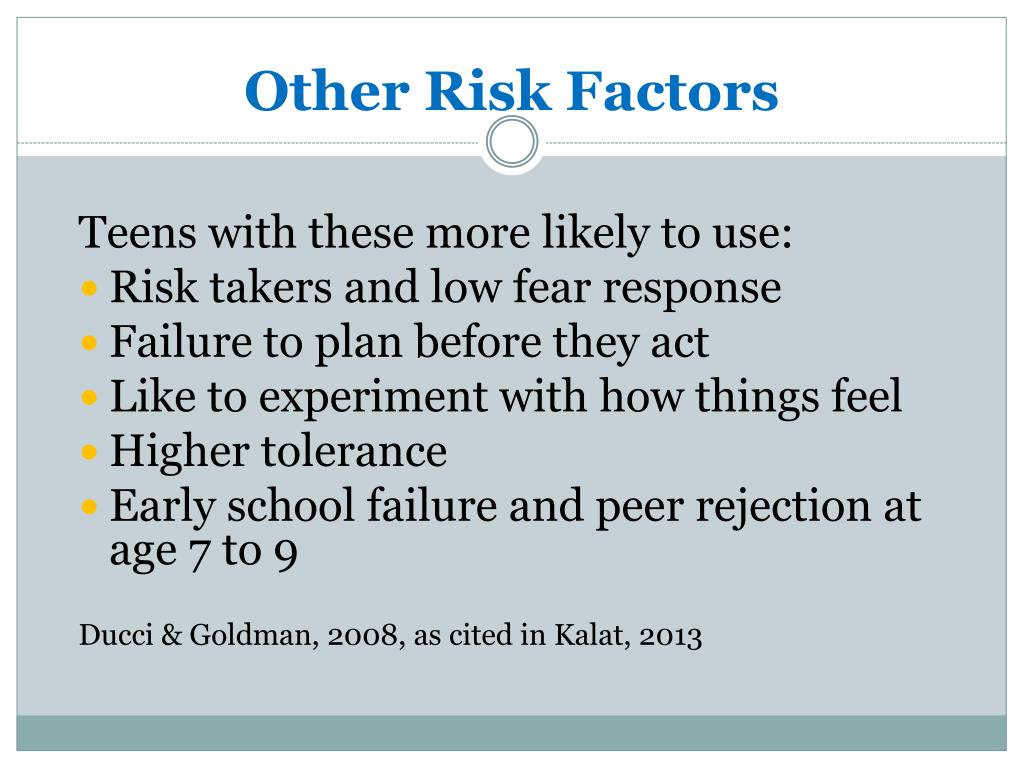 Other Risk Factors

Teens with these more likely to use:

- Risk takers and low fear response
- Failure to plan before they act
- Like to experiment with how things feel
- Higher tolerance
- Early school failure and peer rejection at age 7 to 9

Ducci & Goldman, 2008, as cited in Kalat, 2013